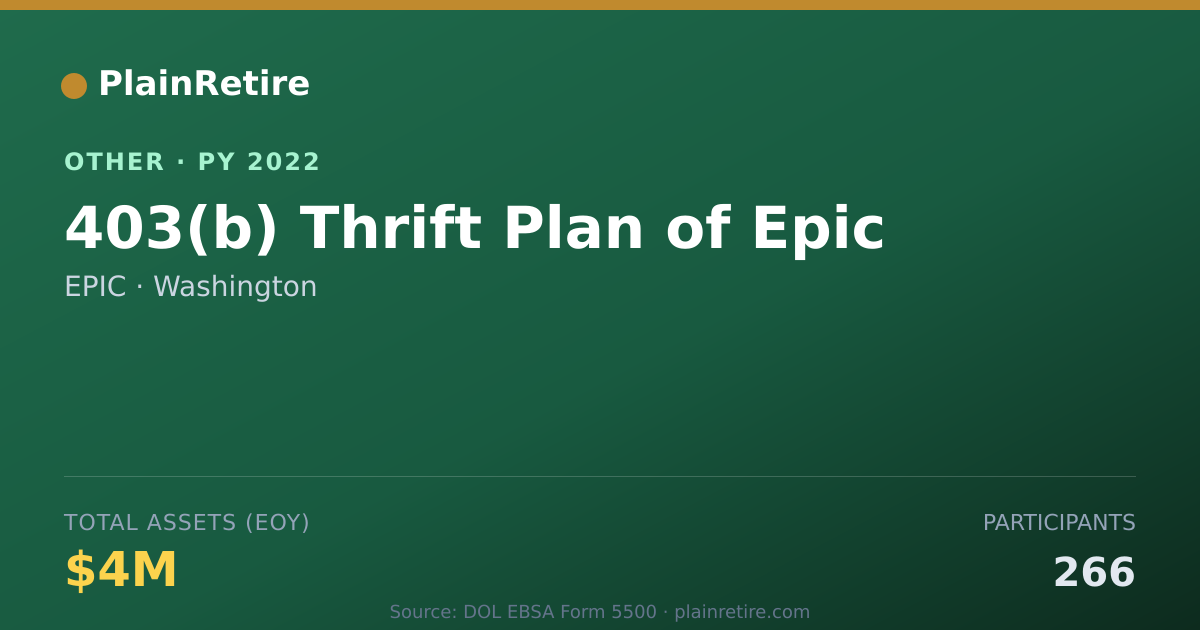 PlainRetire

OTHER · PY 2022

403(b) Thrift Plan of Epic

EPIC · Washington

TOTAL ASSETS (EOY)

$4M

PARTICIPANTS

266

Source: DOL EBSA Form 5500 · plainretire.com